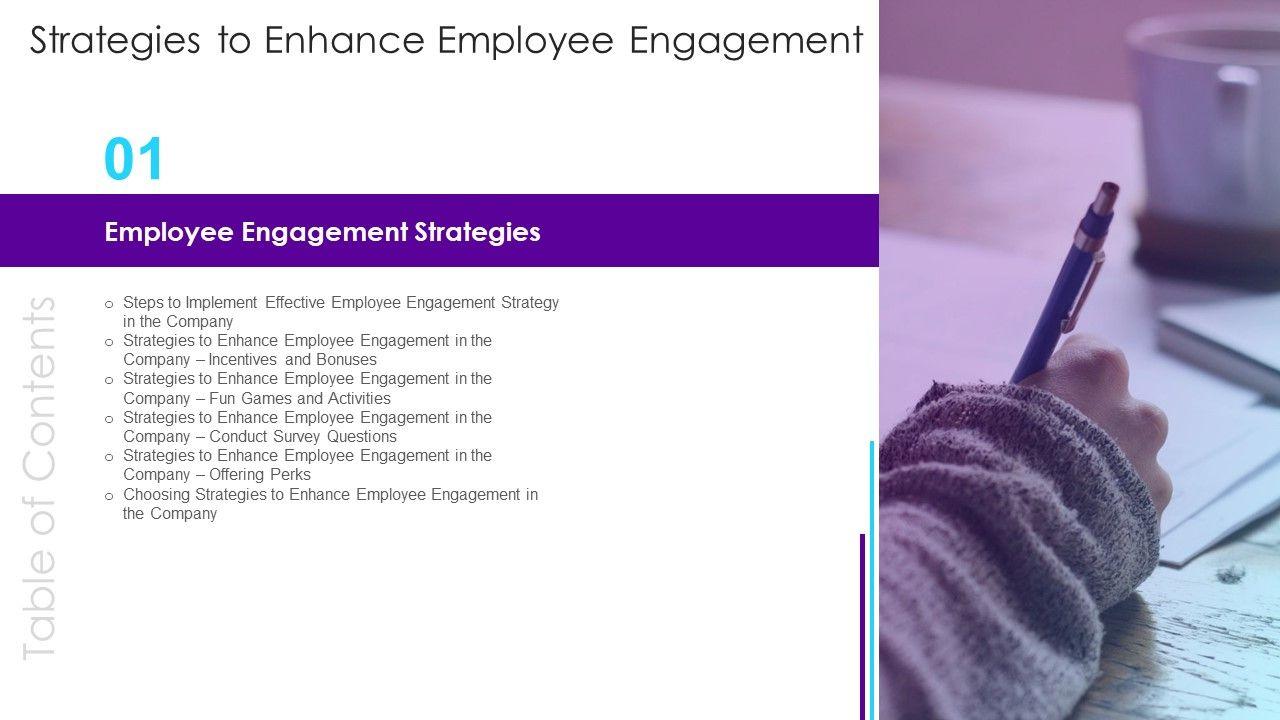 Strategies to Enhance Employee Engagement

01

Employee Engagement Strategies

Table of Contents

o Steps to Implement Effective Employee Engagement Strategy in the Company
o Strategies to Enhance Employee Engagement in the Company – Incentives and Bonuses
o Strategies to Enhance Employee Engagement in the Company – Fun Games and Activities
o Strategies to Enhance Employee Engagement in the Company – Conduct Survey Questions
o Strategies to Enhance Employee Engagement in the Company – Offering Perks
o Choosing Strategies to Enhance Employee Engagement in the Company